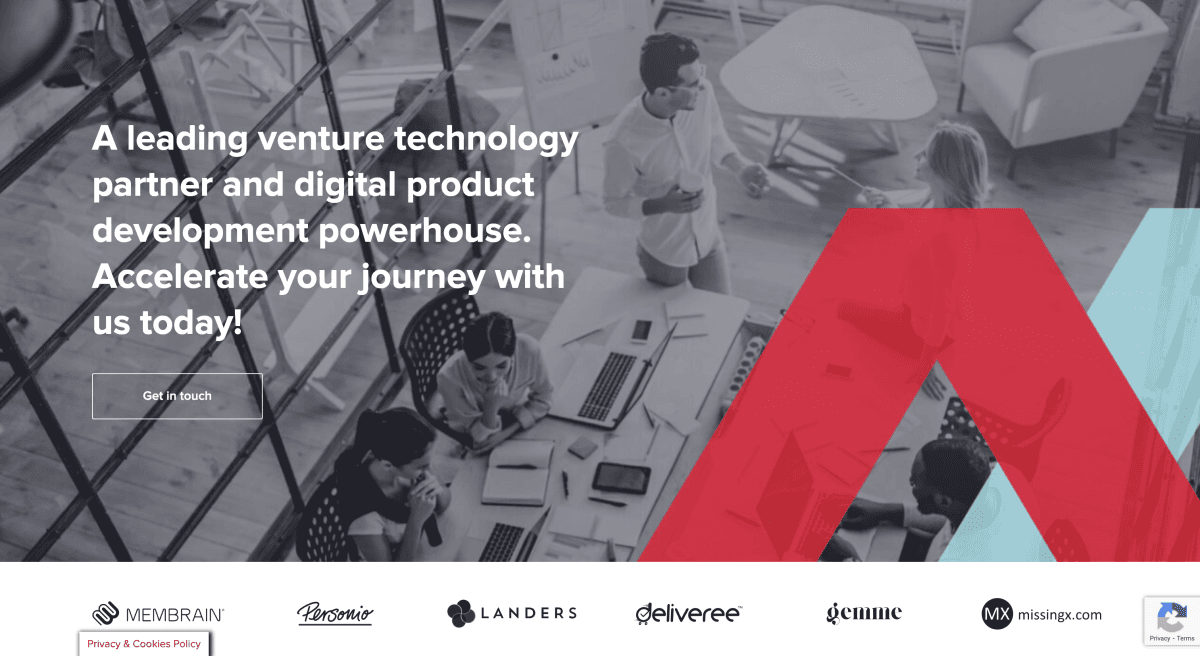 A leading venture technology partner and digital product development powerhouse. Accelerate your journey with us today!

Get in touch

MEMBRAIN

Personio

LANDERS

deliveree

gemme

MX missingx.com

Privacy & Cookies Policy

Privacy - Terms